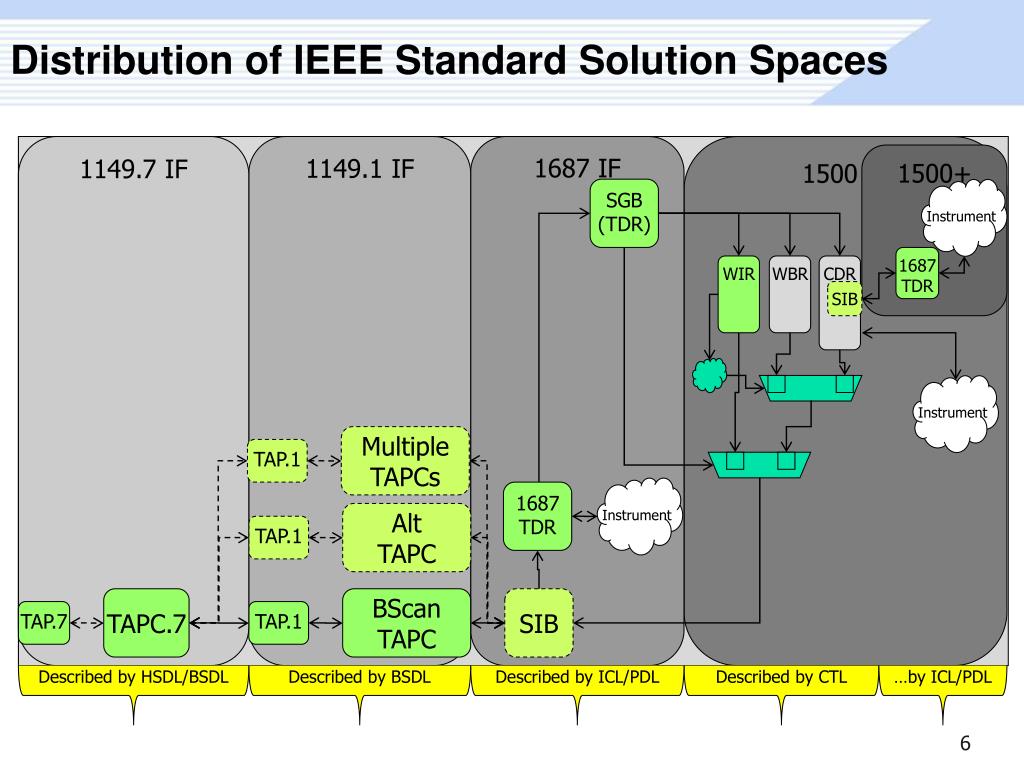 Distribution of IEEE Standard Solution Spaces

1149.7 IF

1149.1 IF

1687 IF

1500

1500+

SGB (TDR)

Instrument

WIR

WBR

CDR

SIB

1687 TDR

Instrument

TAP.1

Multiple TAPCs

TAP.1

Alt TAPC

1687 TDR

Instrument

TAP.7

TAPC.7

TAP.1

BScan TAPC

SIB

Described by HSDL/BSDL

Described by BSDL

Described by ICL/PDL

Described by CTL

…by ICL/PDL

6